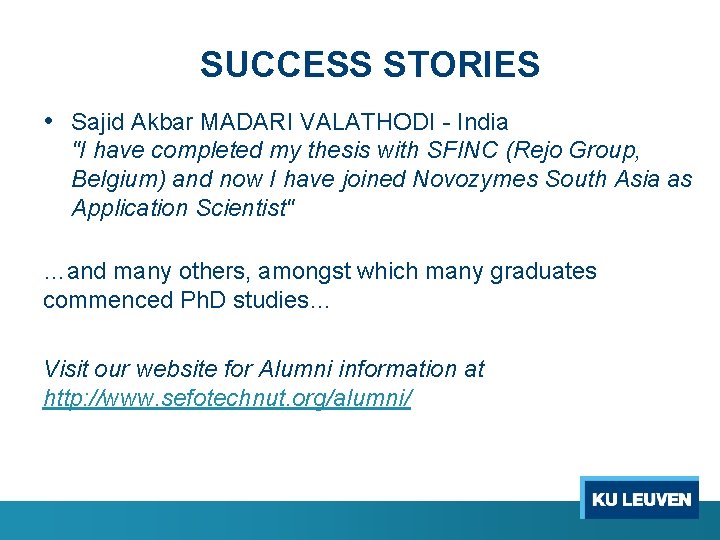 SUCCESS STORIES

• Sajid Akbar MADARI VALATHODI - India
"I have completed my thesis with SFINC (Rejo Group, Belgium) and now I have joined Novozymes South Asia as Application Scientist"

…and many others, amongst which many graduates commenced PhD studies…

Visit our website for Alumni information at http://www.sefotechnut.org/alumni/

KU LEUVEN